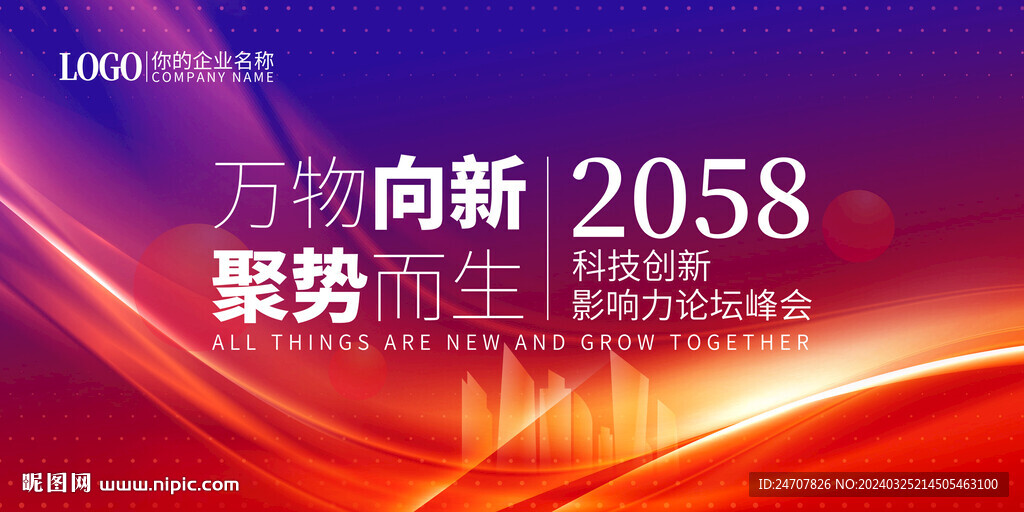 LOGO 你的企业名称
COMPANY NAME

万物向新
聚势而生

2058
科技创新
影响力论坛峰会

ALL THINGS ARE NEW AND GROW TOGETHER

昵图网 www.nipic.com

ID:24707826 NO:20240325214505463100